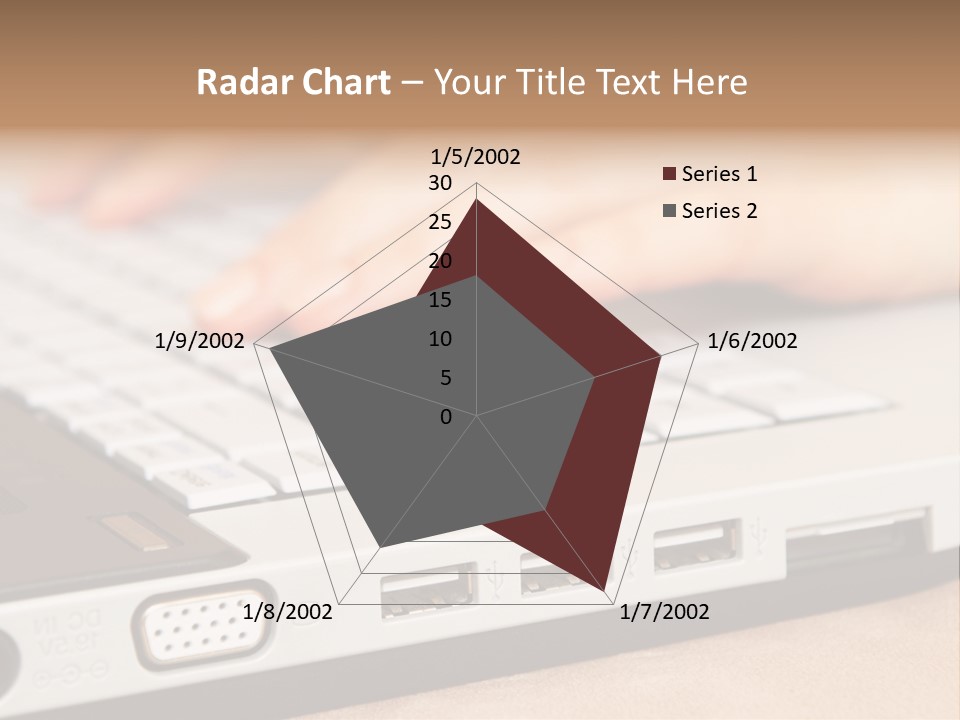 Radar Chart – Your Title Text Here

1/5/2002
30
25
20
15
10
5
0
1/6/2002
1/7/2002
1/8/2002
1/9/2002

Series 1
Series 2